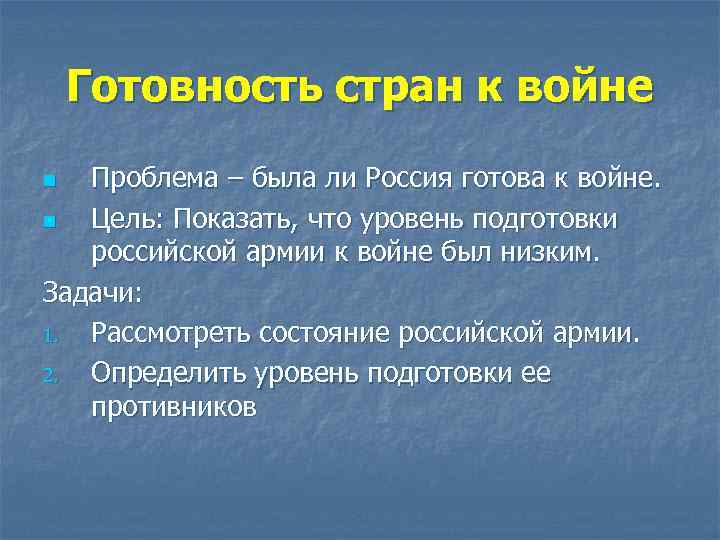 Готовность стран к войне

Проблема – была ли Россия готова к войне.

Цель: Показать, что уровень подготовки российской армии к войне был низким.

Задачи:

1. Рассмотреть состояние российской армии.

2. Определить уровень подготовки ее противников